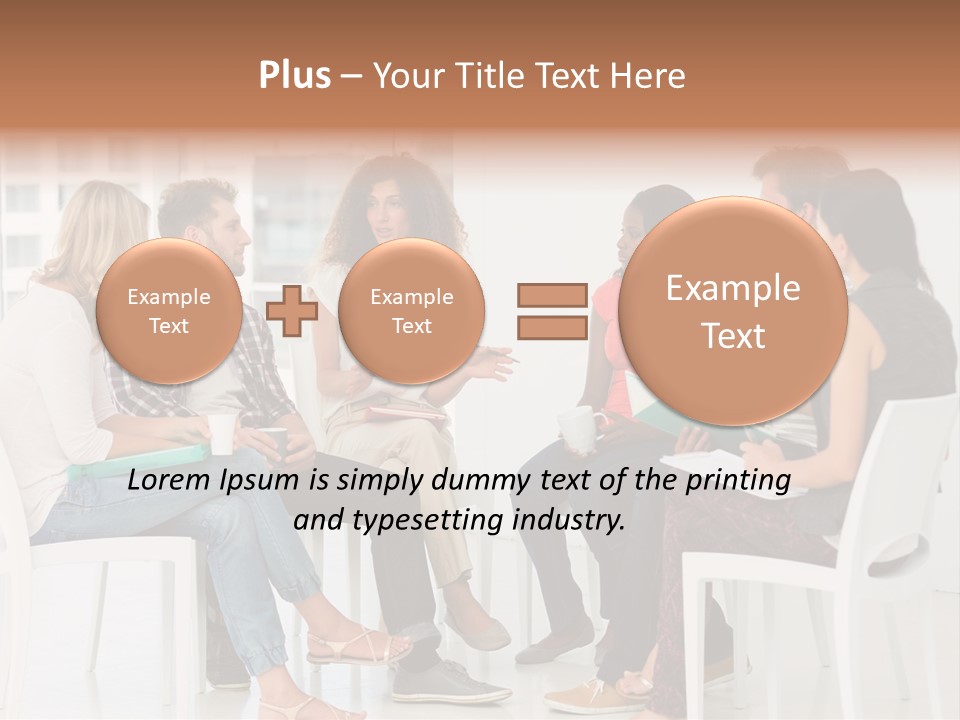 Plus – Your Title Text Here

Example Text

Example Text

Example Text

Lorem Ipsum is simply dummy text of the printing and typesetting industry.